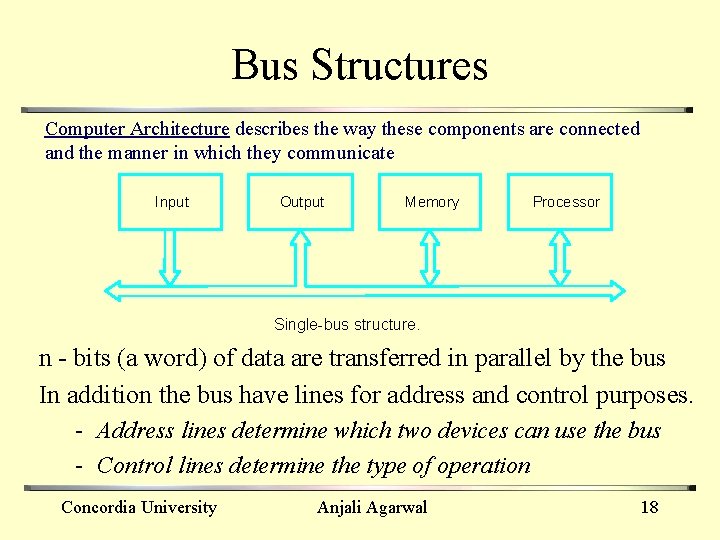 Bus Structures

Computer Architecture describes the way these components are connected and the manner in which they communicate

Input

Output

Memory

Processor

Single-bus structure.

n - bits (a word) of data are transferred in parallel by the bus

In addition the bus have lines for address and control purposes.

- Address lines determine which two devices can use the bus

- Control lines determine the type of operation

Concordia University

Anjali Agarwal

18